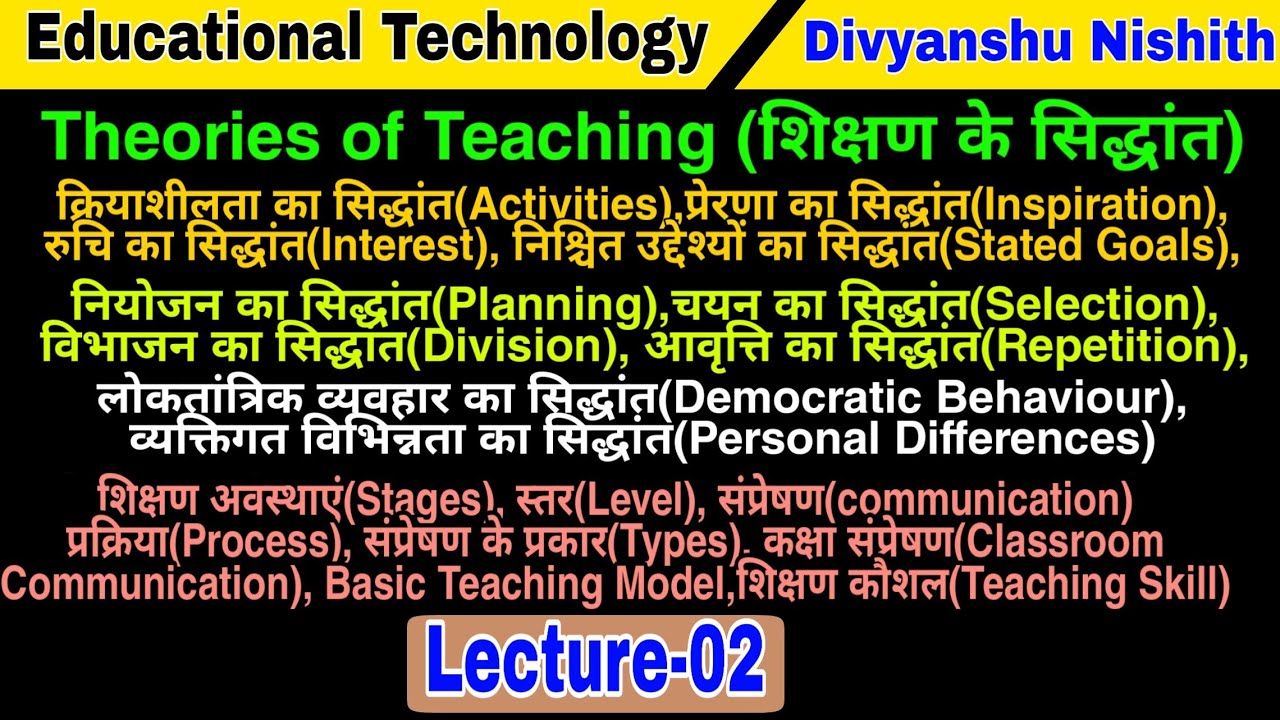 Educational Technology
Divyanshu Nishith

Theories of Teaching (शिक्षण के सिद्धांत)

क्रियाशीलता का सिद्धांत(Activities),प्रेरणा का सिद्धांत(Inspiration), रुचि का सिद्धांत(Interest), निश्चित उद्देश्यों का सिद्धांत(Stated Goals),

नियोजन का सिद्धांत(Planning),चयन का सिद्धांत(Selection), विभाजन का सिद्धांत(Division), आवृत्ति का सिद्धांत(Repetition),

लोकतांत्रिक व्यवहार का सिद्धांत(Democratic Behaviour), व्यक्तिगत विभिन्नता का सिद्धांत(Personal Differences)

शिक्षण अवस्थाएं(Stages), स्तर(Level), संप्रेषण(communication) प्रक्रिया(Process), संप्रेषण के प्रकार(Types), कक्षा संप्रेषण(Classroom Communication), Basic Teaching Model,शिक्षण कौशल(Teaching Skill)

Lecture-02